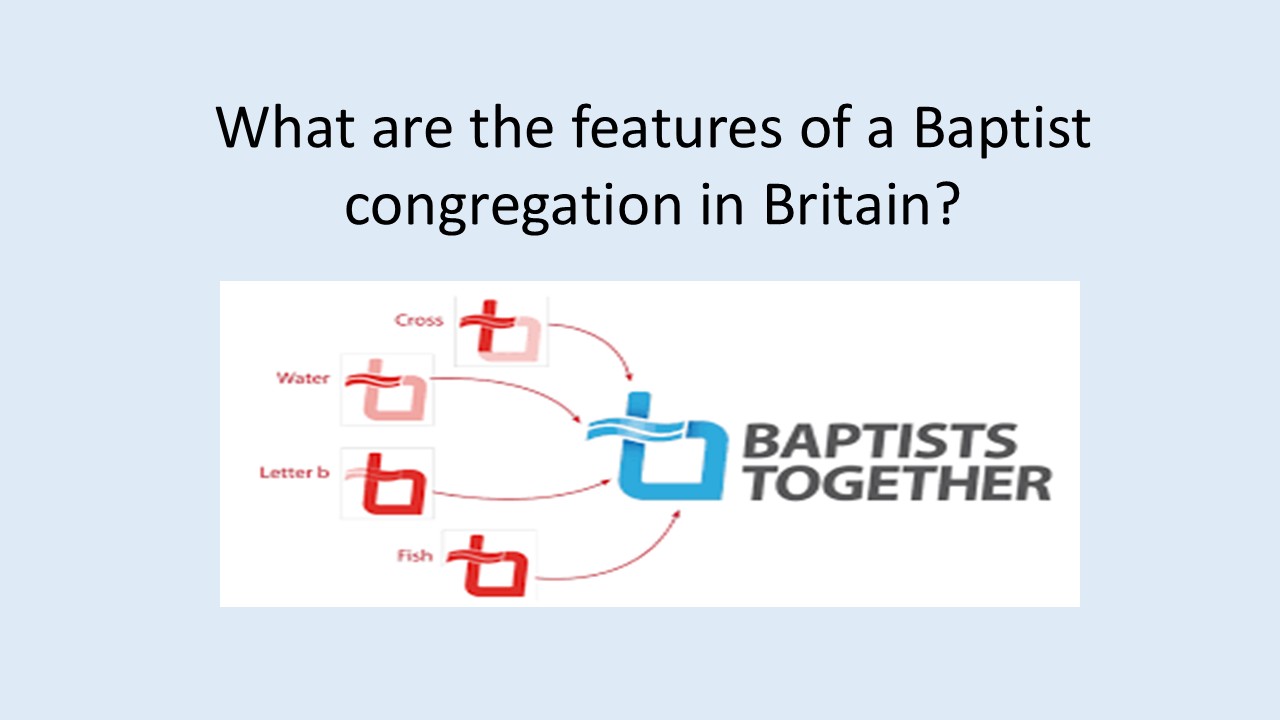 What are the features of a Baptist congregation in Britain?

Cross

Water

Letter b

Fish

BAPTISTS TOGETHER